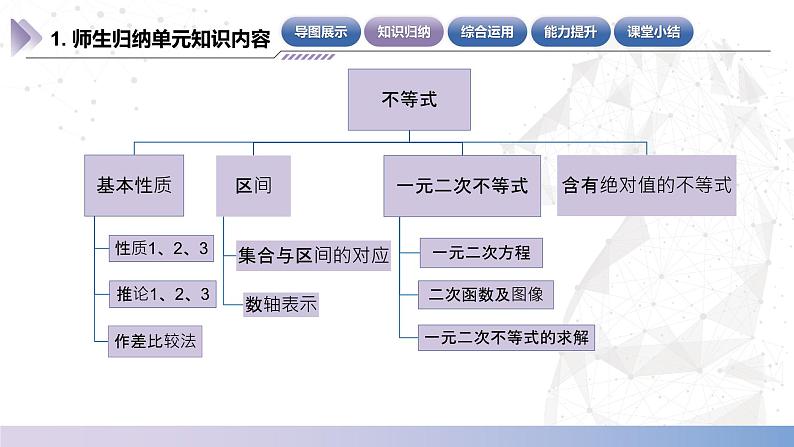 1. 师生归纳单元知识内容

导图展示 知识归纳 综合运用 能力提升 课堂小结

不等式

基本性质

性质1、2、3

推论1、2、3

作差比较法

区间

集合与区间的对应

数轴表示

一元二次不等式

一元二次方程

二次函数及图像

一元二次不等式的求解

含有绝对值的不等式